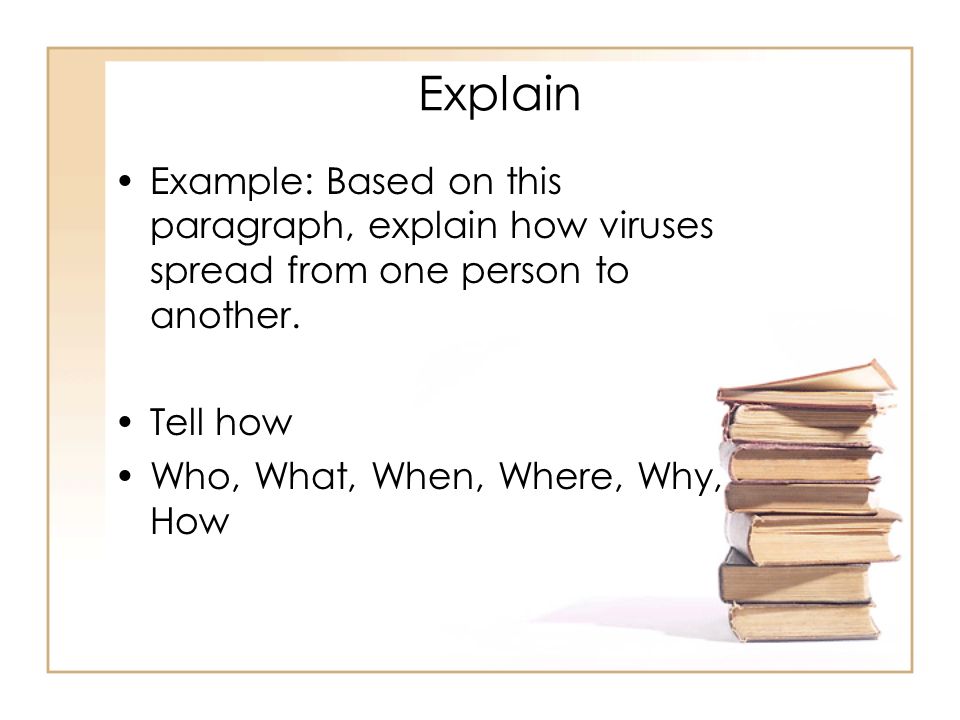 Explain

• Example: Based on this paragraph, explain how viruses spread from one person to another.

• Tell how
• Who, What, When, Where, Why, How